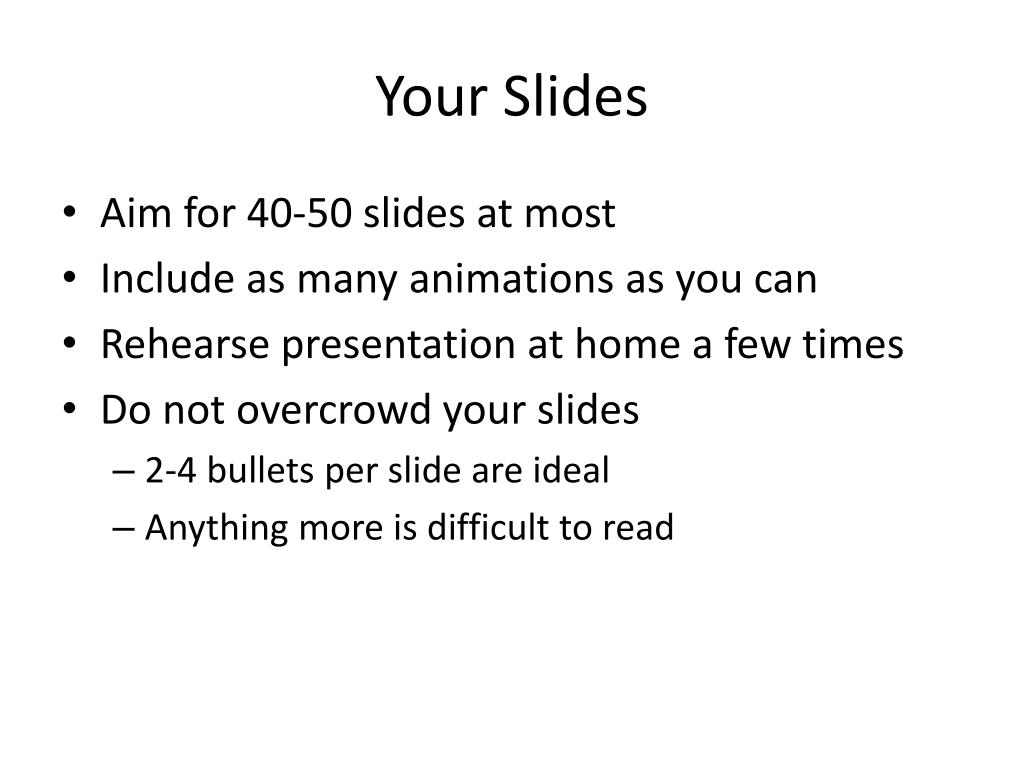 Your Slides

• Aim for 40-50 slides at most
• Include as many animations as you can
• Rehearse presentation at home a few times
• Do not overcrowd your slides
– 2-4 bullets per slide are ideal
– Anything more is difficult to read